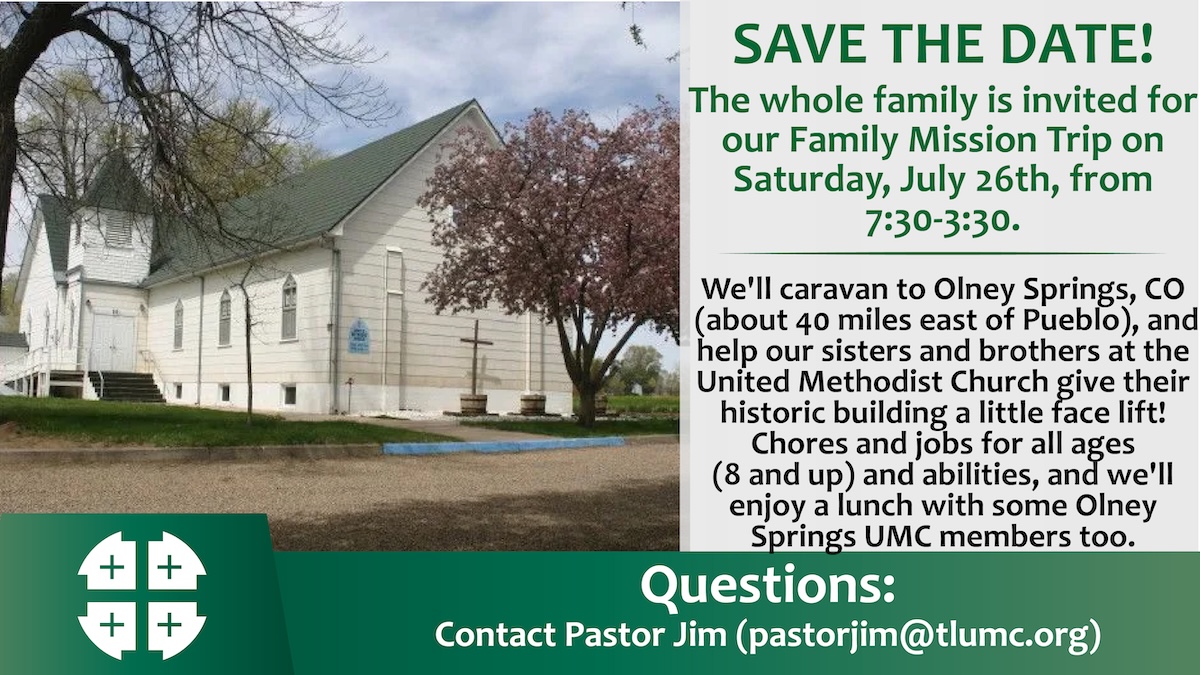 SAVE THE DATE!

The whole family is invited for our Family Mission Trip on Saturday, July 26th, from 7:30-3:30.

We'll caravan to Olney Springs, CO (about 40 miles east of Pueblo), and help our sisters and brothers at the United Methodist Church give their historic building a little face lift! Chores and jobs for all ages (8 and up) and abilities, and we'll enjoy a lunch with some Olney Springs UMC members too.

Questions:
Contact Pastor Jim (pastorjim@tlumc.org)